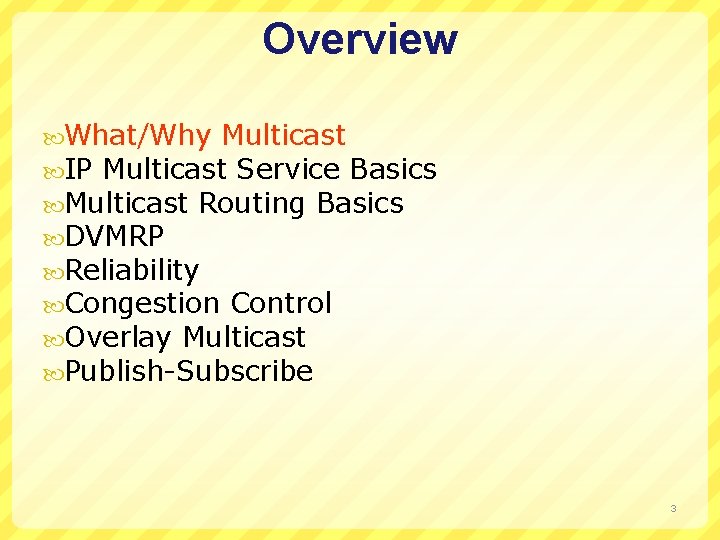 Overview

What/Why Multicast
IP Multicast Service Basics
Multicast Routing Basics
DVMRP
Reliability
Congestion Control
Overlay Multicast
Publish-Subscribe

3